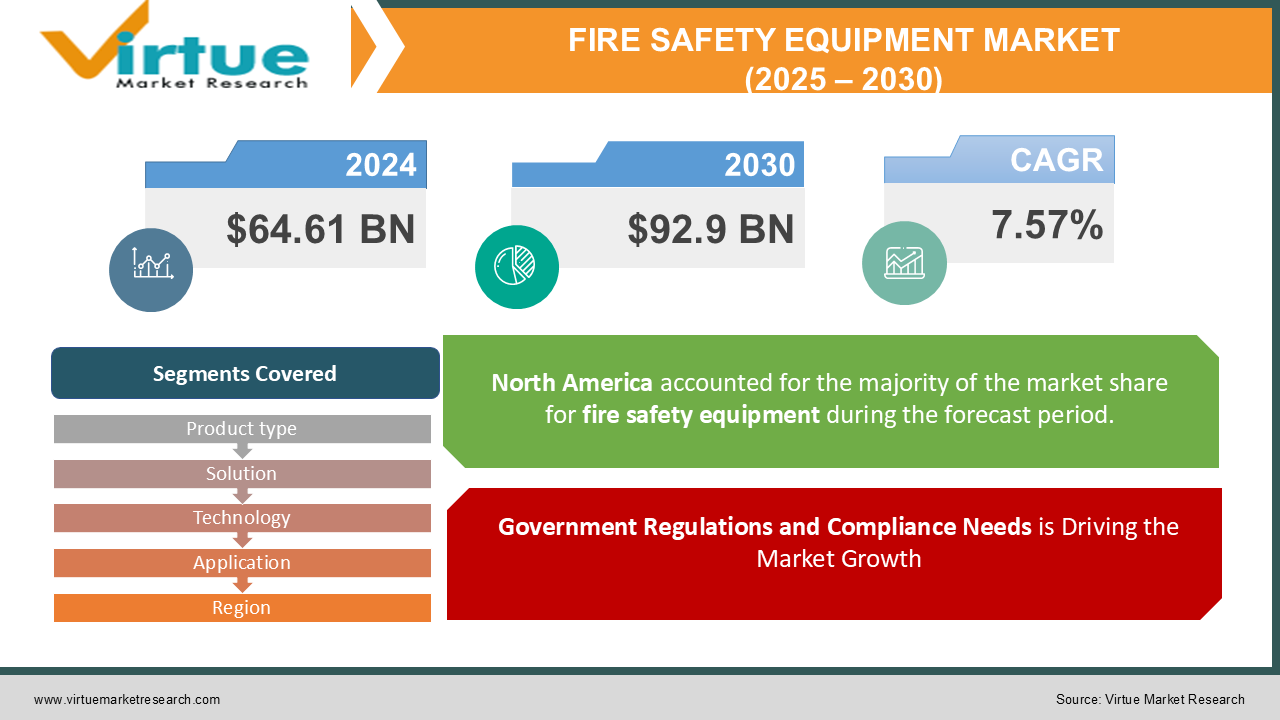 Virtue
Market Research

FIRE SAFETY EQUIPMENT MARKET
(2025 – 2030)

2024
$64.61 BN

2030
$92.9 BN

CAGR
7.57%

Segments Covered

Product type
Solution
Technology
Application
Region

North America accounted for the majority of the market share for fire safety equipment during the forecast period.

Government Regulations and Compliance Needs is Driving the Market Growth

www.virtuemarketresearch.com

Source: Virtue Market Research